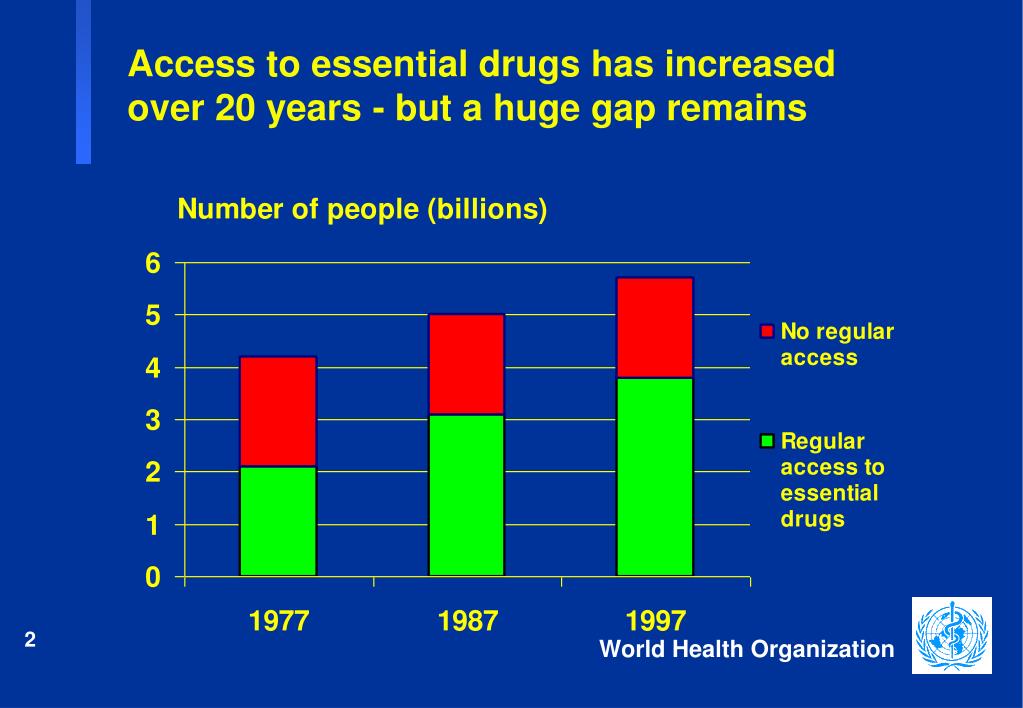 Access to essential drugs has increased over 20 years - but a huge gap remains

Number of people (billions)

6
5
4
3
2
1
0

1977
1987
1997

No regular access

Regular access to essential drugs

2

World Health Organization